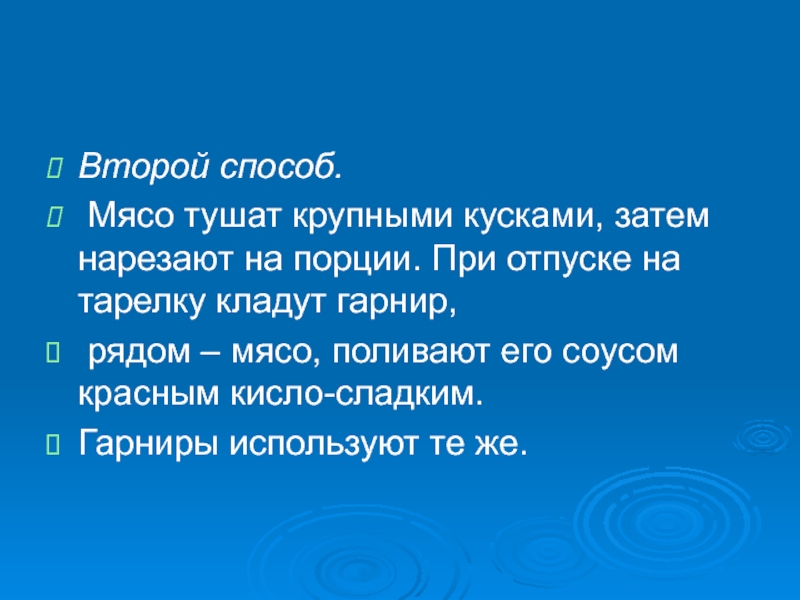 Второй способ.

Мясо тушат крупными кусками, затем нарезают на порции. При отпуске на тарелку кладут гарнир,

рядом – мясо, поливают его соусом красным кисло-сладким.

Гарниры используют те же.